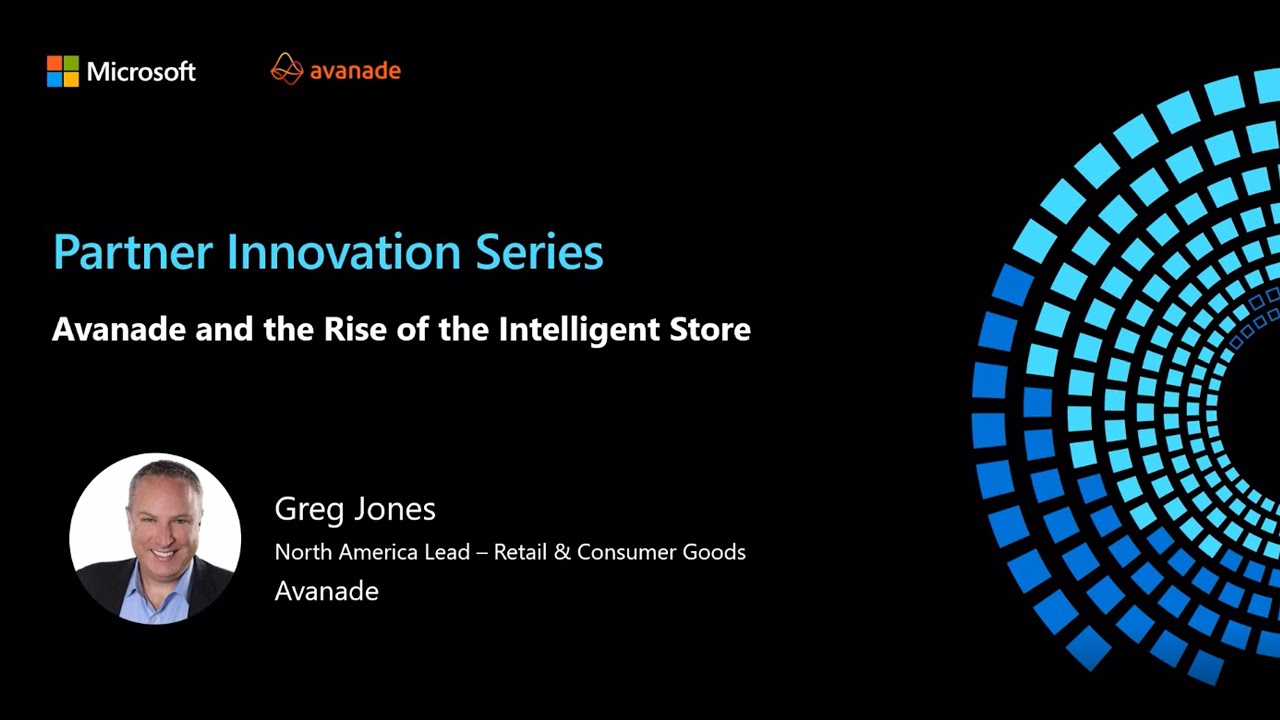 Microsoft

avanade

Partner Innovation Series

Avanade and the Rise of the Intelligent Store

Greg Jones
North America Lead – Retail & Consumer Goods
Avanade